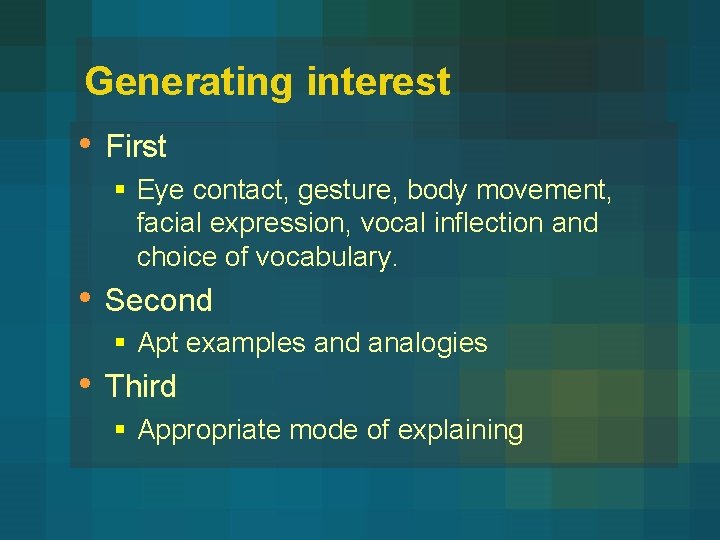 Generating interest

• First
  ▪ Eye contact, gesture, body movement, facial expression, vocal inflection and choice of vocabulary.

• Second
  ▪ Apt examples and analogies

• Third
  ▪ Appropriate mode of explaining